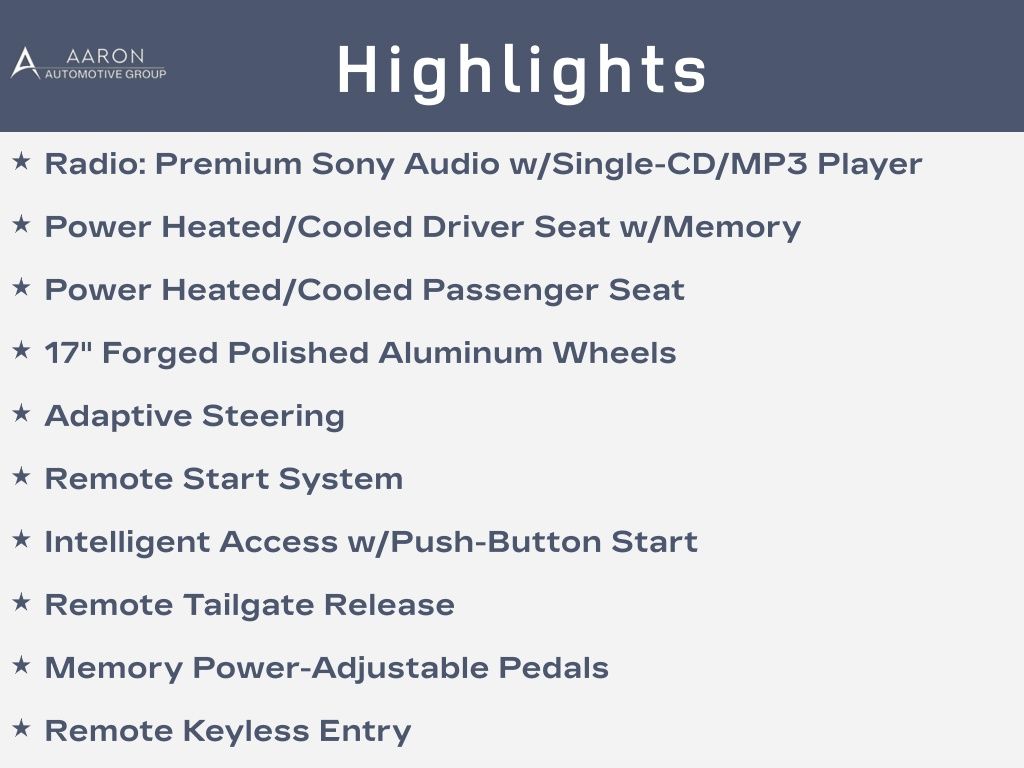 AARON
AUTOMOTIVE GROUP

Highlights

★ Radio: Premium Sony Audio w/Single-CD/MP3 Player
★ Power Heated/Cooled Driver Seat w/Memory
★ Power Heated/Cooled Passenger Seat
★ 17" Forged Polished Aluminum Wheels
★ Adaptive Steering
★ Remote Start System
★ Intelligent Access w/Push-Button Start
★ Remote Tailgate Release
★ Memory Power-Adjustable Pedals
★ Remote Keyless Entry